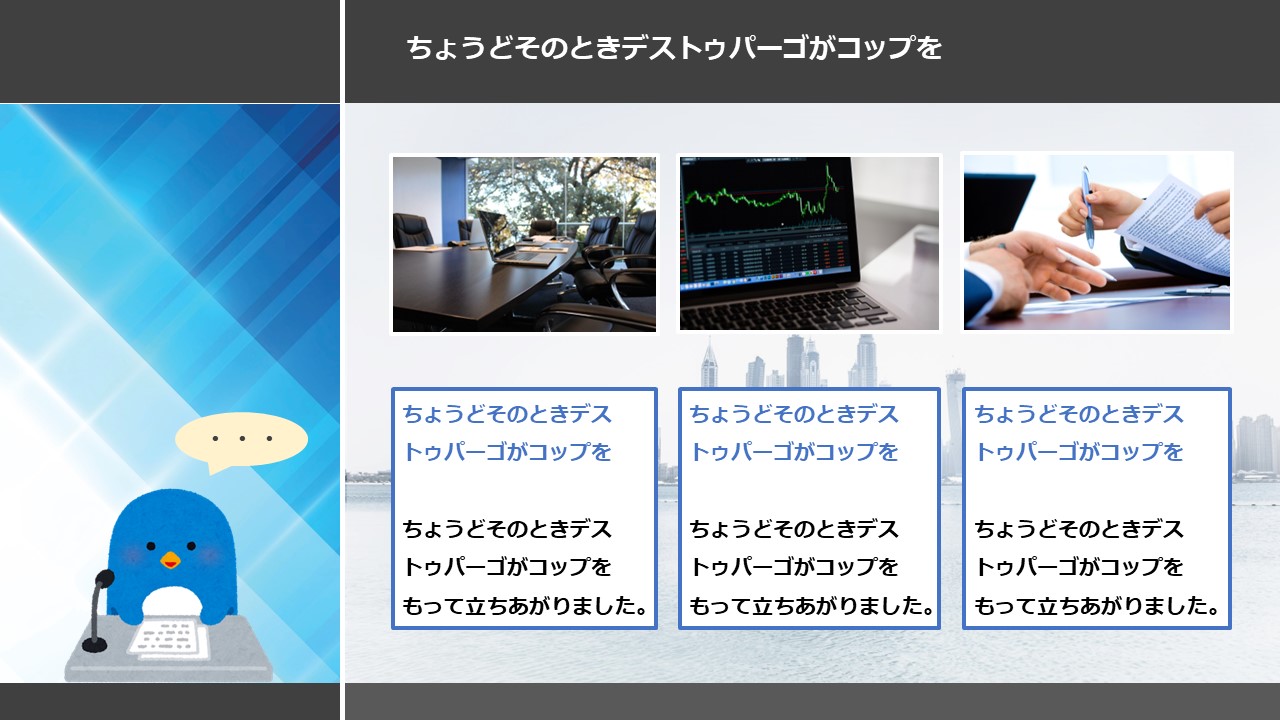 ちょうどそのときデストゥパーゴがコップを

・・・

ちょうどそのときデストゥパーゴがコップを

ちょうどそのときデストゥパーゴがコップをもって立ちあがりました。

ちょうどそのときデストゥパーゴがコップを

ちょうどそのときデストゥパーゴがコップをもって立ちあがりました。

ちょうどそのときデストゥパーゴがコップを

ちょうどそのときデストゥパーゴがコップをもって立ちあがりました。